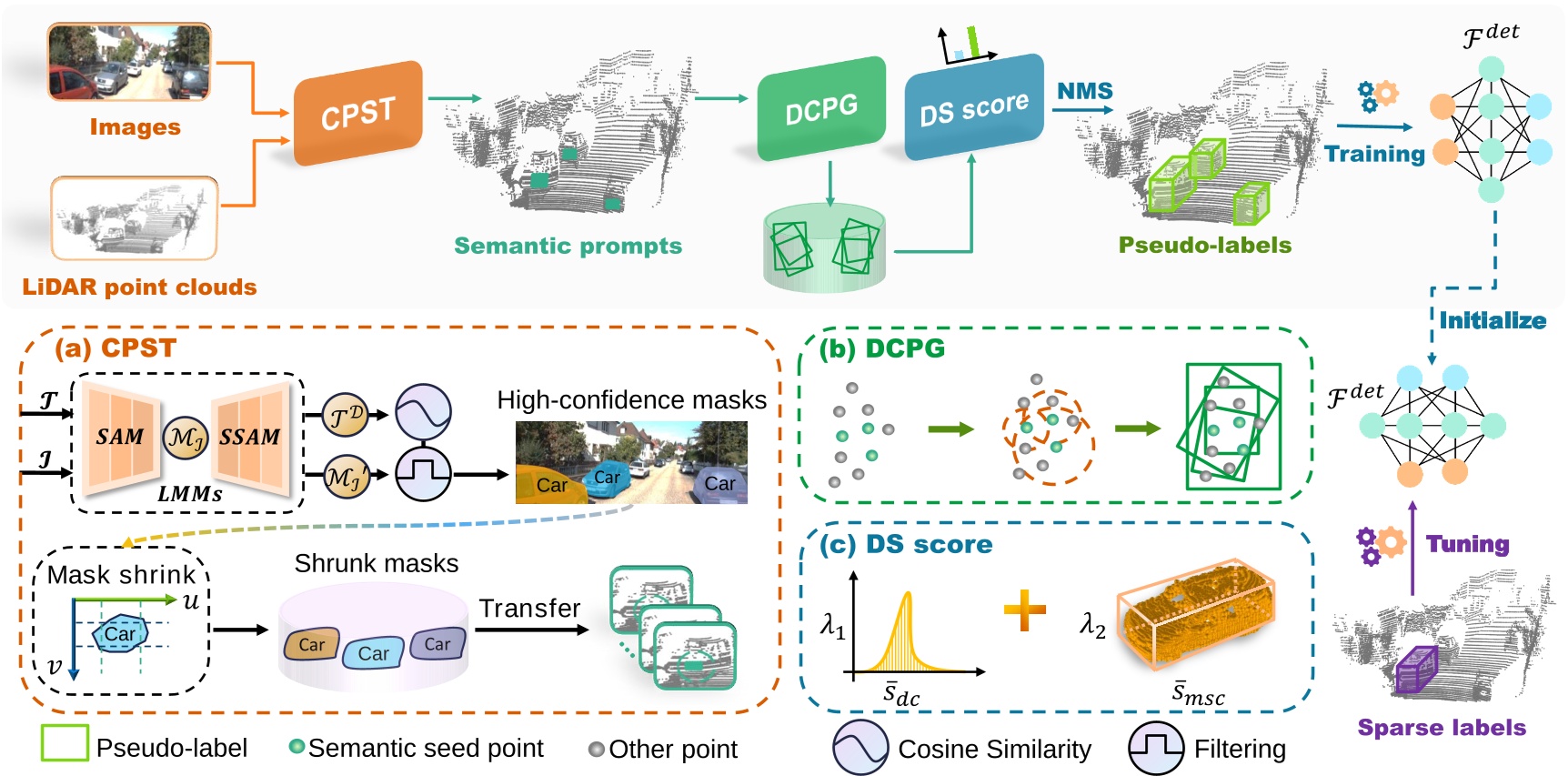 Images

LiDAR point clouds

CPST

Semantic prompts

DCPG

DS score

NMS

Pseudo-labels

Training

$\mathcal{F}^{det}$

Initialize

(a) CPST

$\mathcal{T}$

$\mathcal{I}$

SAM

$\mathcal{M}_{\mathcal{I}}$

SSAM

LMMs

$\mathcal{T}^{\mathcal{D}}$

$\mathcal{M}_{\mathcal{I}}'$

High-confidence masks

Car Car Car

Mask shrink

$u$

$v$

Car

Shrunk masks

Car Car Car

Transfer

(b) DCPG

(c) DS score

$\lambda_1$

$\bar{s}_{dc}$

$\lambda_2$

$\bar{s}_{msc}$

$\mathcal{F}^{det}$

Tuning

Sparse labels

Pseudo-label Semantic seed point Other point

Cosine Similarity Filtering